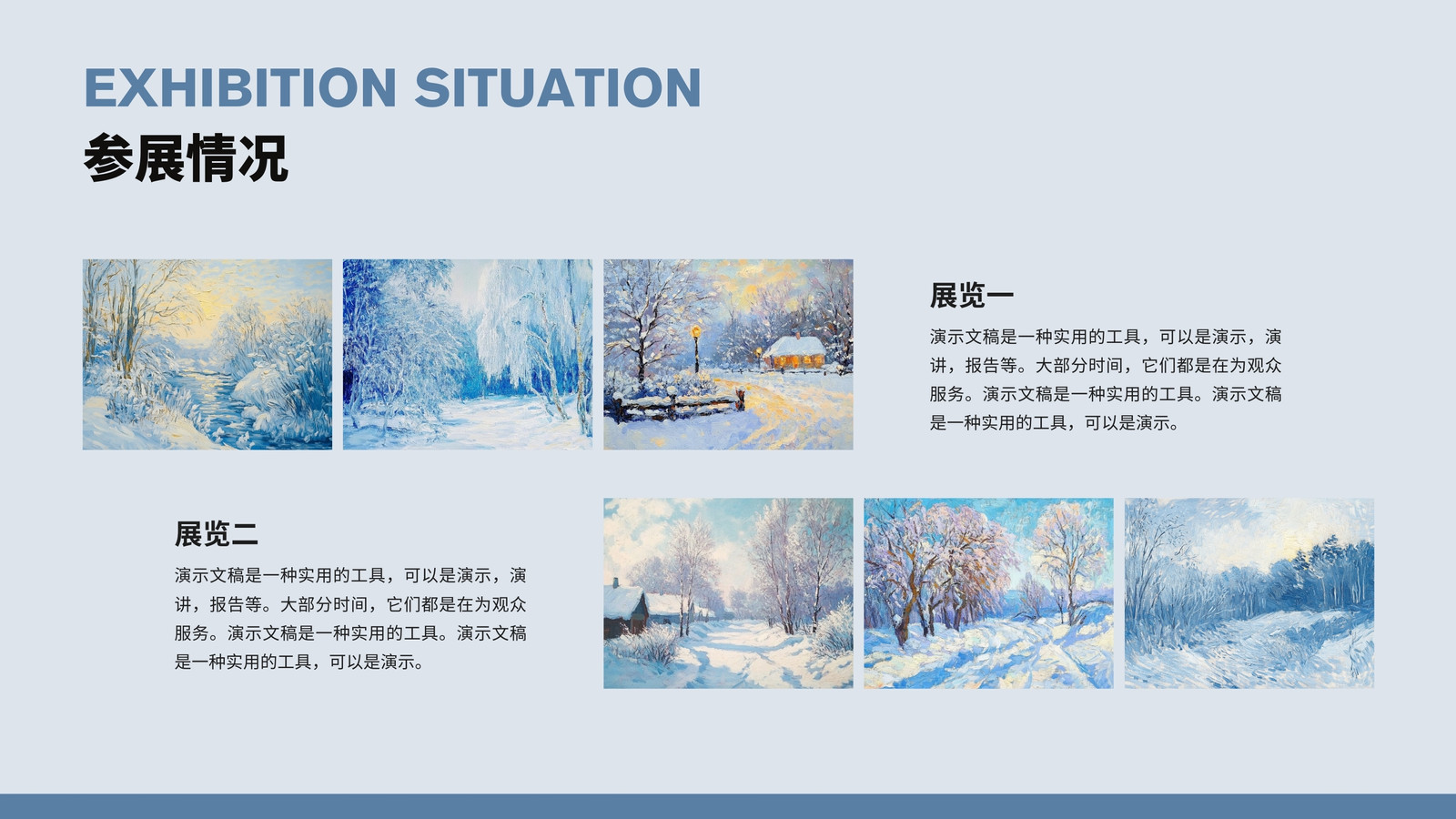 EXHIBITION SITUATION
参展情况

展览一

演示文稿是一种实用的工具，可以是演示，演讲，报告等。大部分时间，它们都是在为观众服务。演示文稿是一种实用的工具。演示文稿是一种实用的工具，可以是演示。

展览二

演示文稿是一种实用的工具，可以是演示，演讲，报告等。大部分时间，它们都是在为观众服务。演示文稿是一种实用的工具。演示文稿是一种实用的工具，可以是演示。